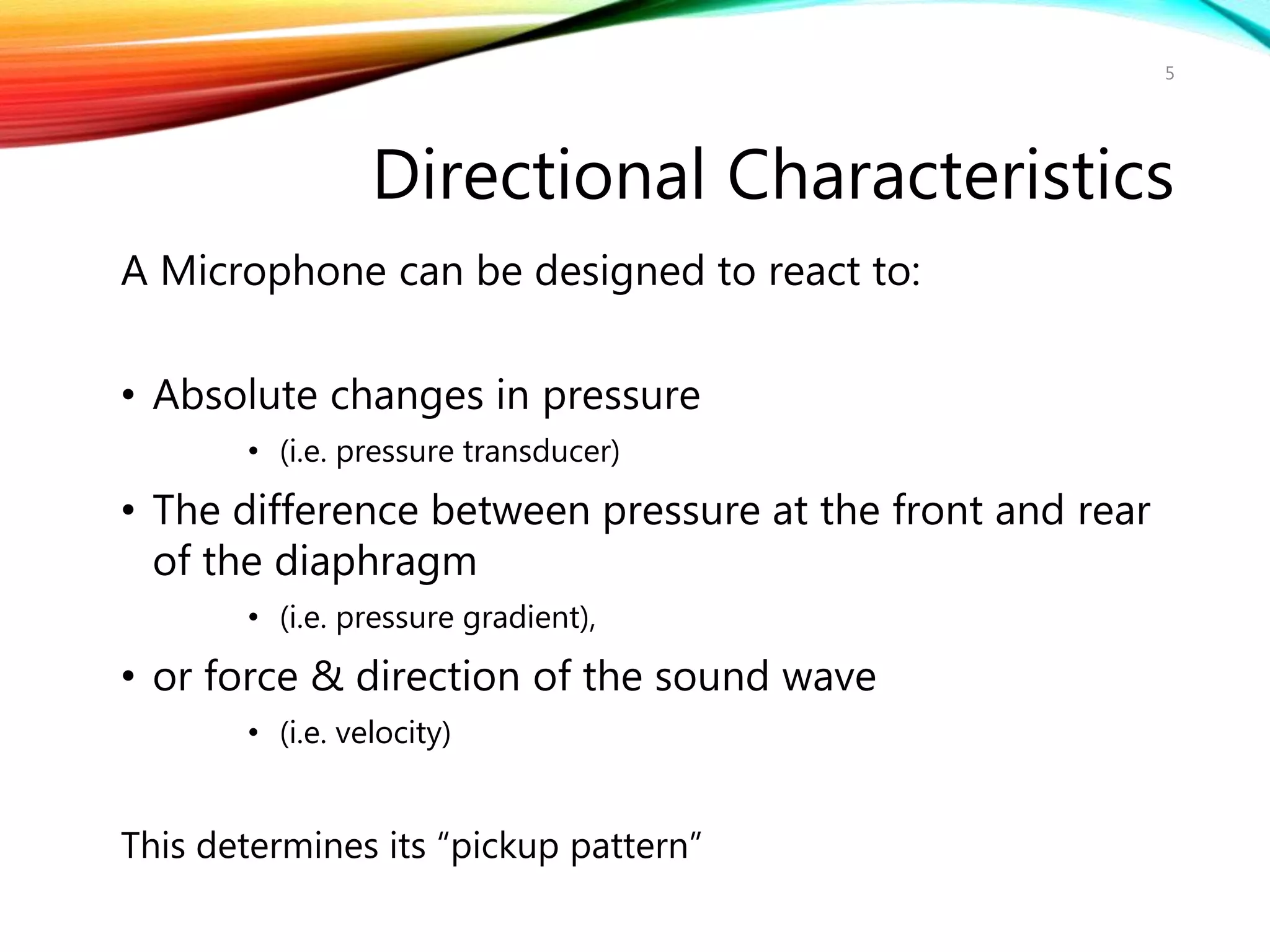 5

Directional Characteristics

A Microphone can be designed to react to:

• Absolute changes in pressure
  • (i.e. pressure transducer)
• The difference between pressure at the front and rear of the diaphragm
  • (i.e. pressure gradient),
• or force & direction of the sound wave
  • (i.e. velocity)

This determines its “pickup pattern”